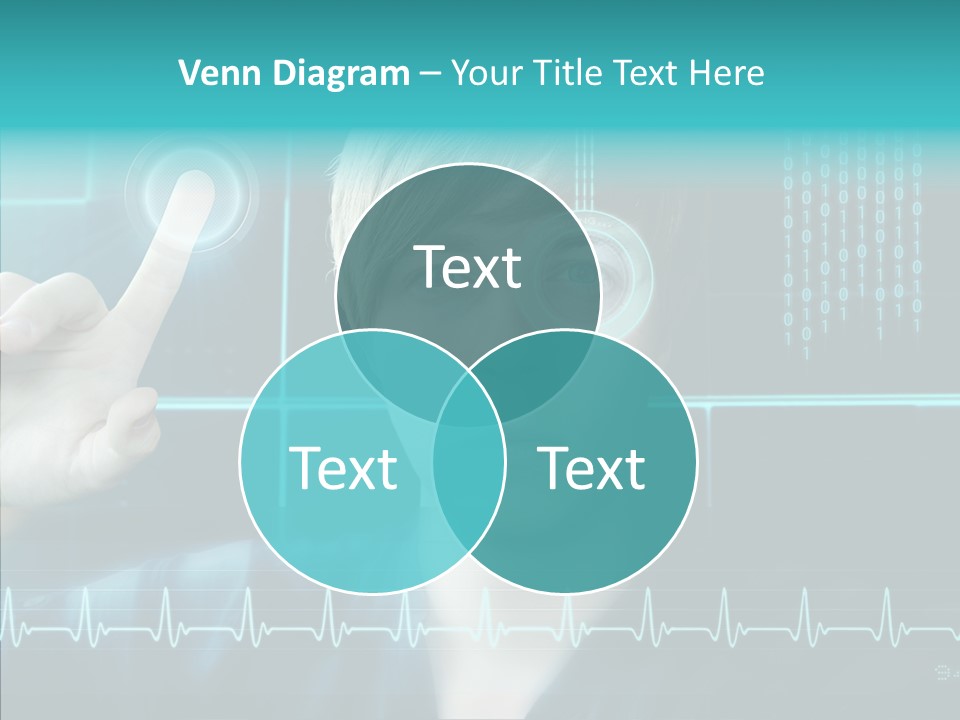 Venn Diagram – Your Title Text Here

Text

Text

Text